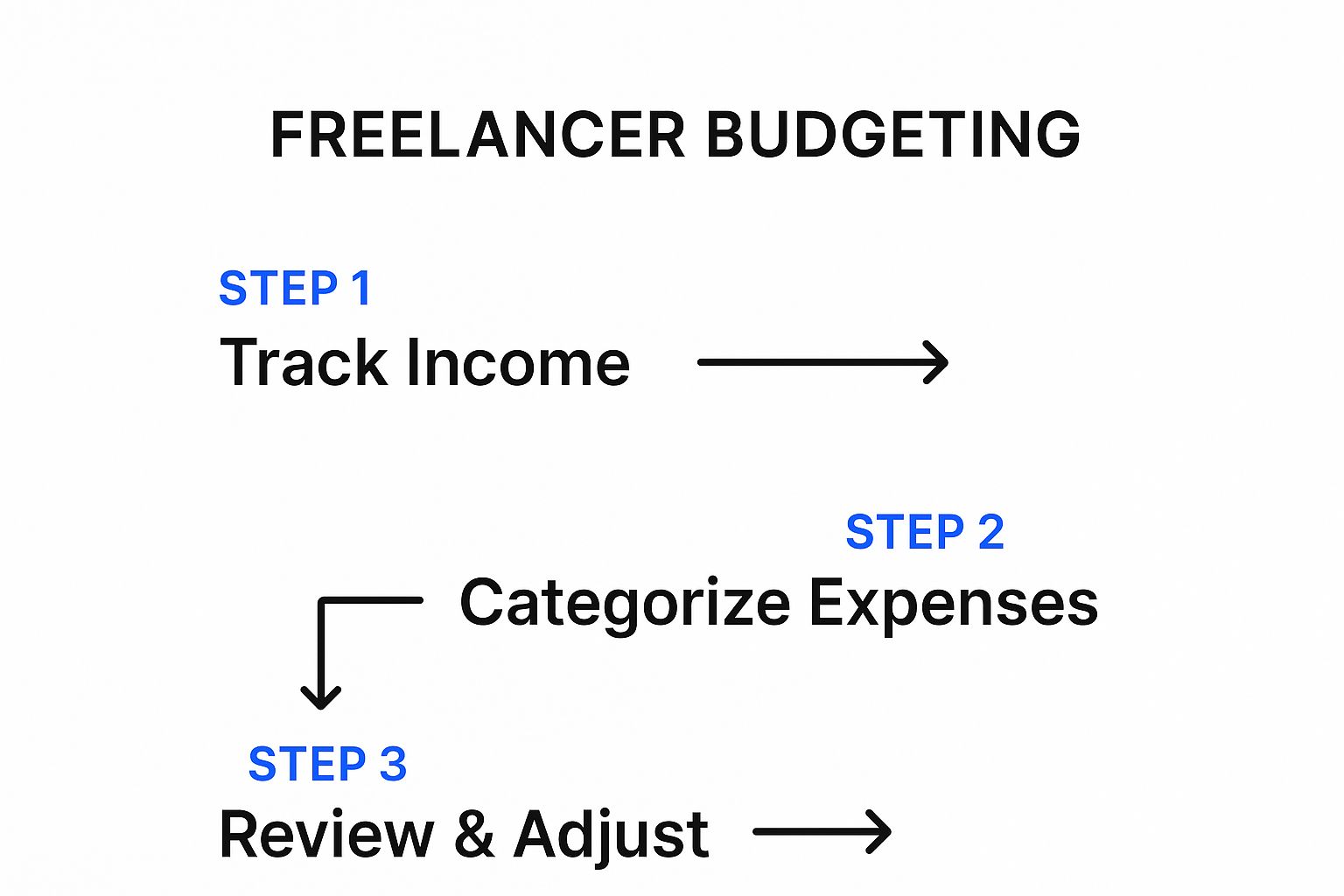 FREELANCER BUDGETING

STEP 1
Track Income

STEP 2
Categorize Expenses

STEP 3
Review & Adjust